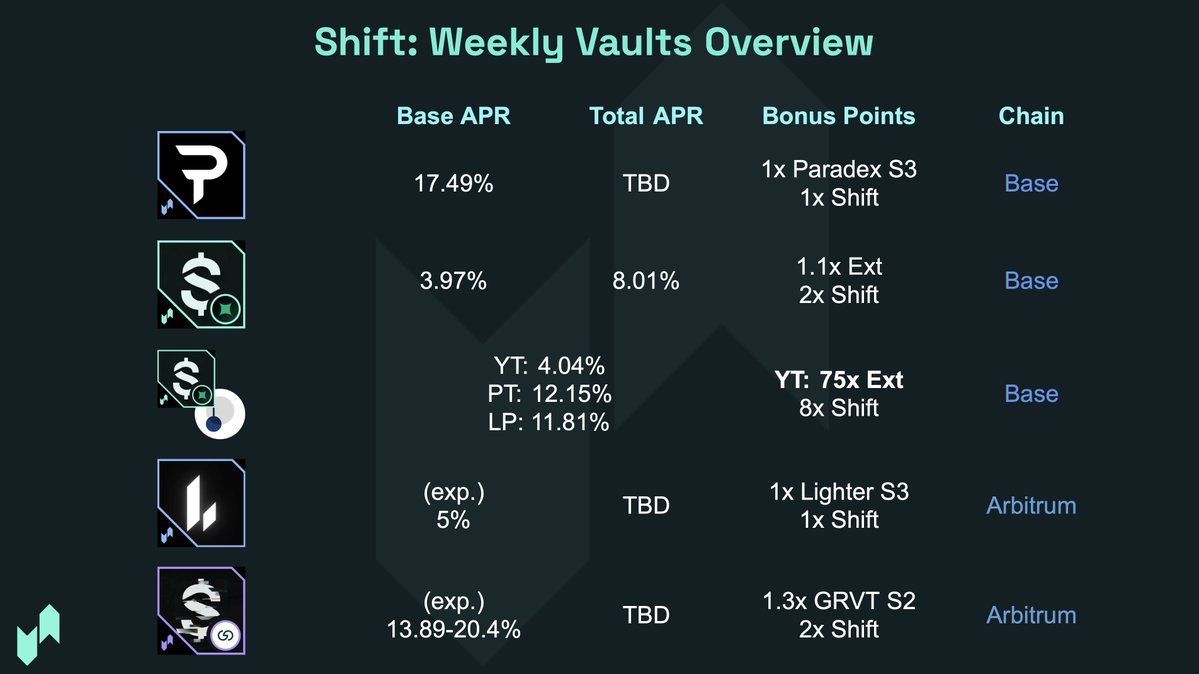 Shift: Weekly Vaults Overview

| | Base APR | Total APR | Bonus Points | Chain |
|---|---|---|---|---|
| | 17.49% | TBD | 1x Paradex S3 1x Shift | Base |
| | 3.97% | 8.01% | 1.1x Ext 2x Shift | Base |
| | YT: 4.04% PT: 12.15% LP: 11.81% | | YT: 75x Ext 8x Shift | Base |
| | (exp.) 5% | TBD | 1x Lighter S3 1x Shift | Arbitrum |
| | (exp.) 13.89-20.4% | TBD | 1.3x GRVT S2 2x Shift | Arbitrum |